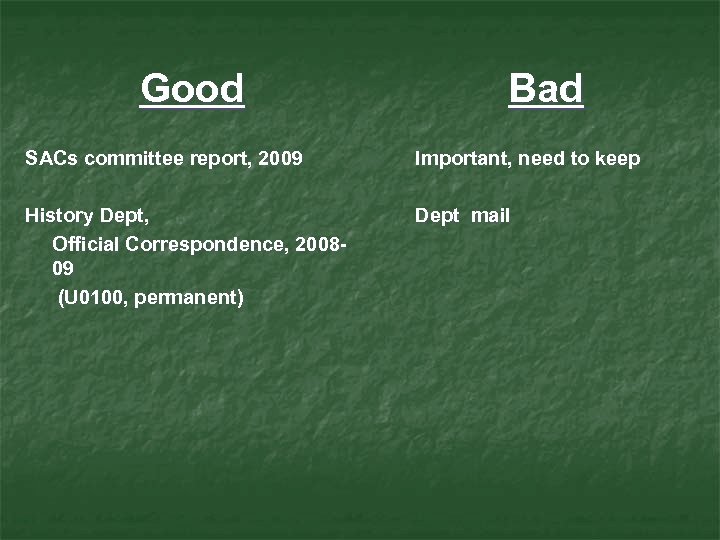 Good

SACs committee report, 2009

History Dept,
Official Correspondence, 2008-09
(U0100, permanent)

Bad

Important, need to keep

Dept mail